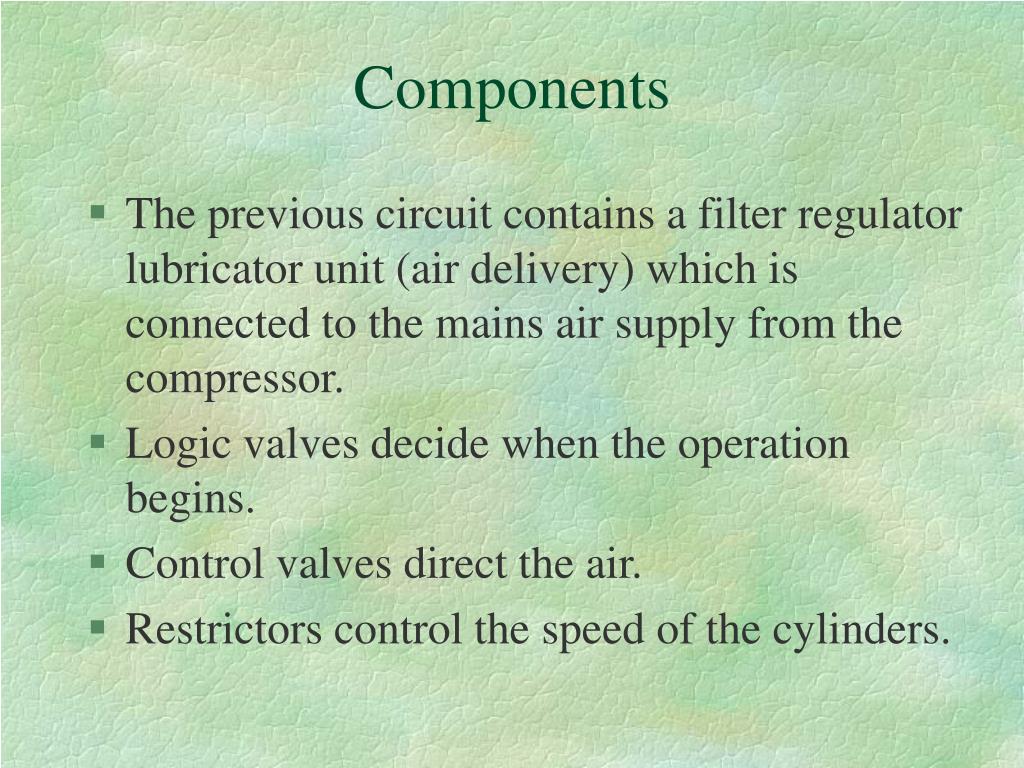 Components

§ The previous circuit contains a filter regulator lubricator unit (air delivery) which is connected to the mains air supply from the compressor.
§ Logic valves decide when the operation begins.
§ Control valves direct the air.
§ Restrictors control the speed of the cylinders.